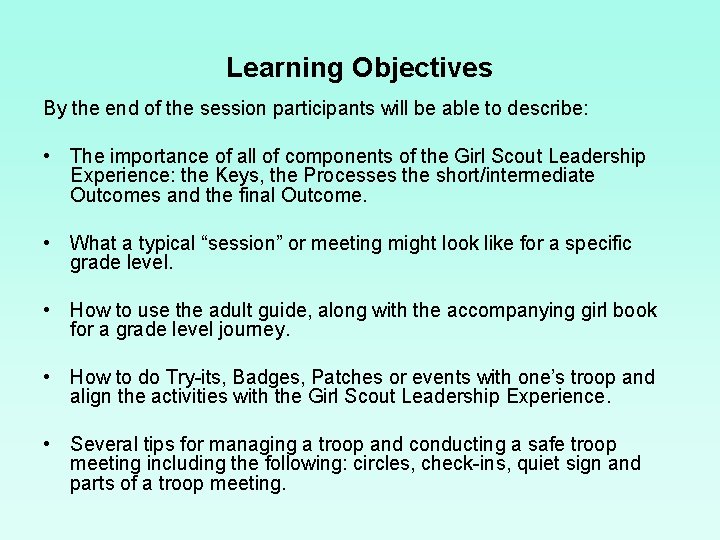 Learning Objectives

By the end of the session participants will be able to describe:

• The importance of all of components of the Girl Scout Leadership Experience: the Keys, the Processes the short/intermediate Outcomes and the final Outcome.

• What a typical “session” or meeting might look like for a specific grade level.

• How to use the adult guide, along with the accompanying girl book for a grade level journey.

• How to do Try-its, Badges, Patches or events with one’s troop and align the activities with the Girl Scout Leadership Experience.

• Several tips for managing a troop and conducting a safe troop meeting including the following: circles, check-ins, quiet sign and parts of a troop meeting.